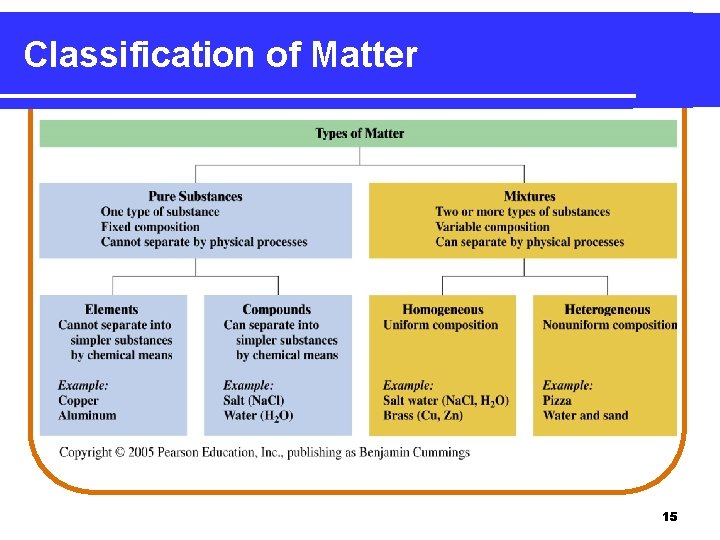 Classification of Matter

Types of Matter

Pure Substances
One type of substance
Fixed composition
Cannot separate by physical processes

Mixtures
Two or more types of substances
Variable composition
Can separate by physical processes

Elements
Cannot separate into simpler substances by chemical means

Example:
Copper
Aluminum

Compounds
Can separate into simpler substances by chemical means

Example:
Salt (NaCl)
Water ($H_2O$)

Homogeneous
Uniform composition

Example:
Salt water (NaCl, $H_2O$)
Brass (Cu, Zn)

Heterogeneous
Nonuniform composition

Example:
Pizza
Water and sand

Copyright © 2005 Pearson Education, Inc., publishing as Benjamin Cummings

15